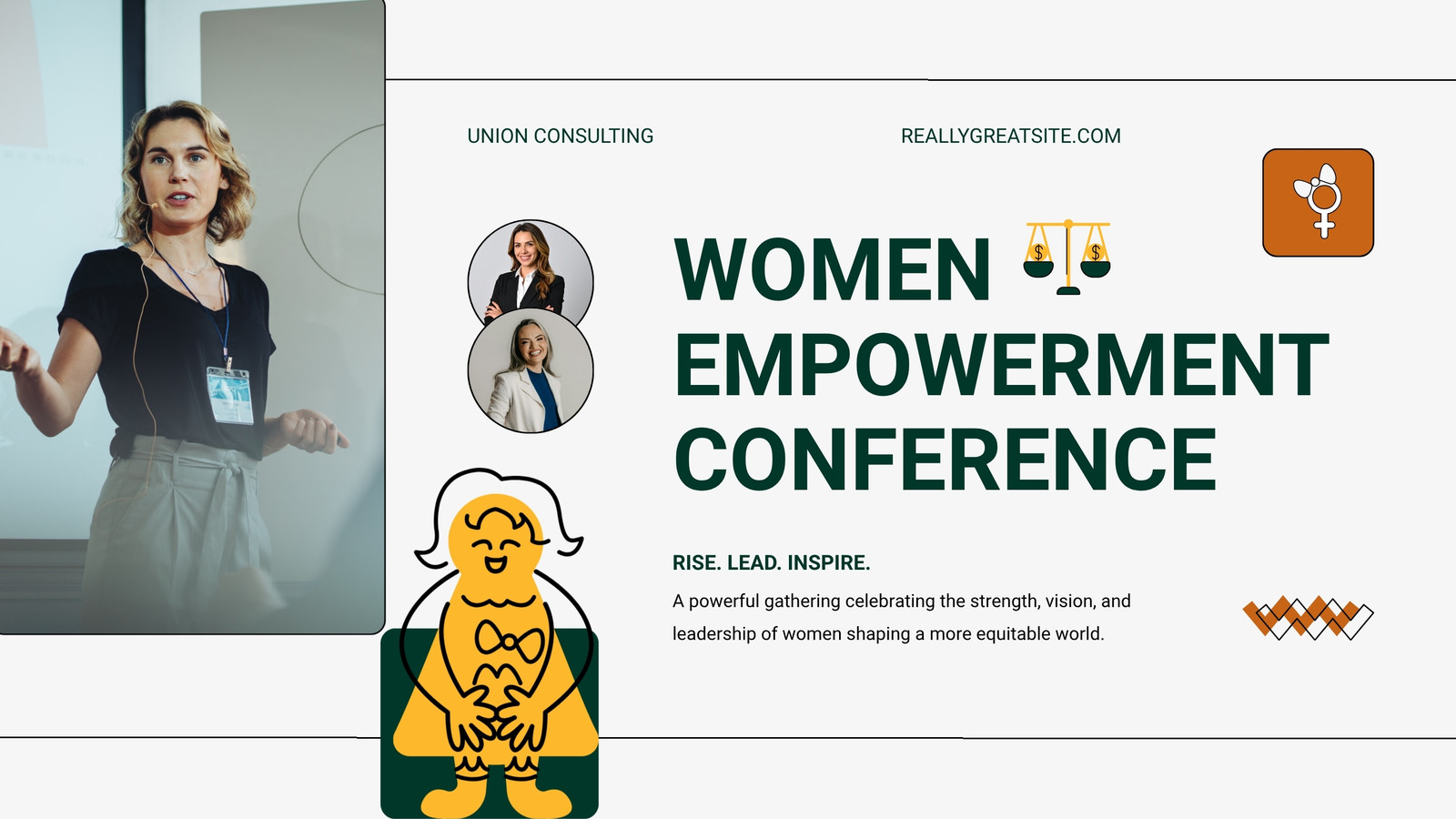 UNION CONSULTING

REALLYGREATSITE.COM

WOMEN EMPOWERMENT CONFERENCE

RISE. LEAD. INSPIRE.

A powerful gathering celebrating the strength, vision, and leadership of women shaping a more equitable world.